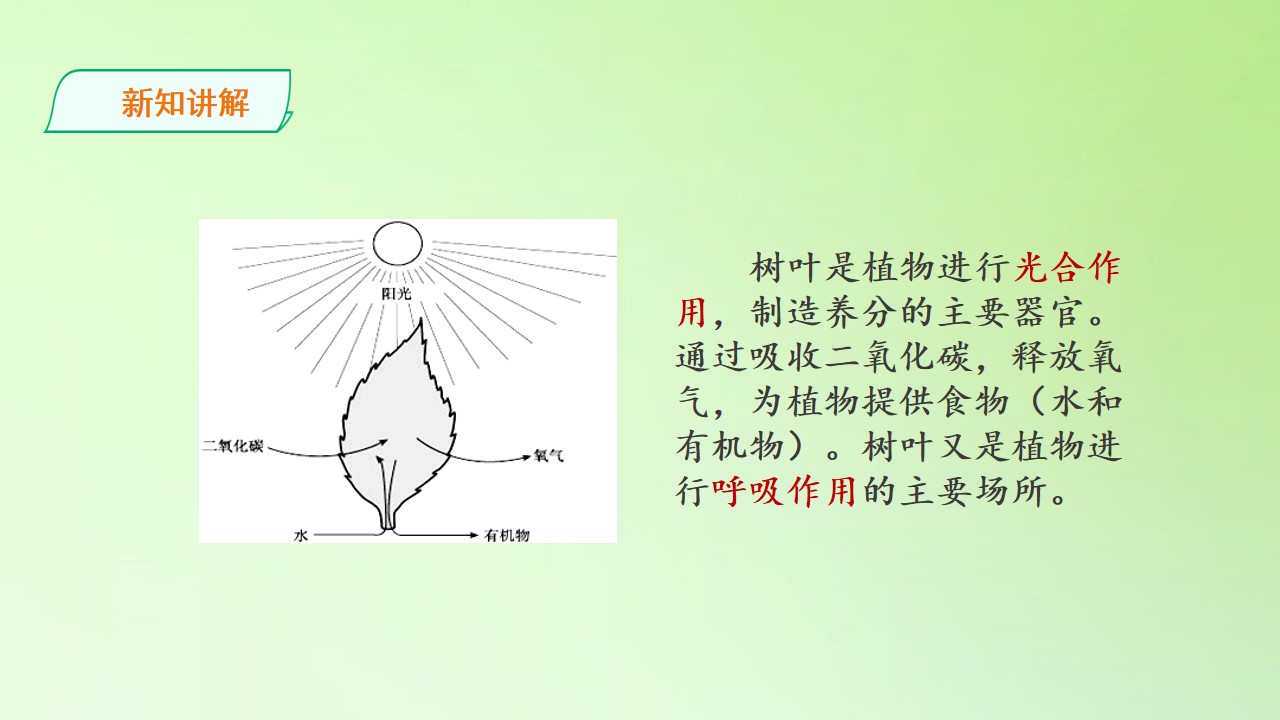 新知讲解

阳光

二氧化碳

氧气

水

有机物

树叶是植物进行光合作用，制造养分的主要器官。通过吸收二氧化碳，释放氧气，为植物提供食物（水和有机物）。树叶又是植物进行呼吸作用的主要场所。